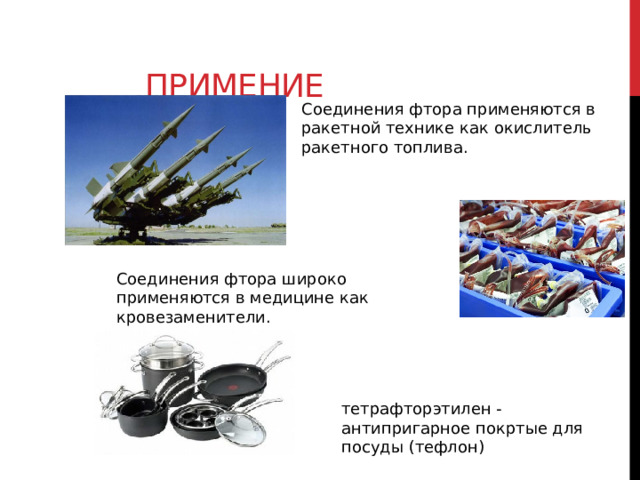 ПРИМЕНИЕ

Соединения фтора применяются в ракетной технике как окислитель ракетного топлива.

Соединения фтора широко применяются в медицине как кровезаменители.

тетрафторэтилен - антипригарное покртые для посуды (тефлон)